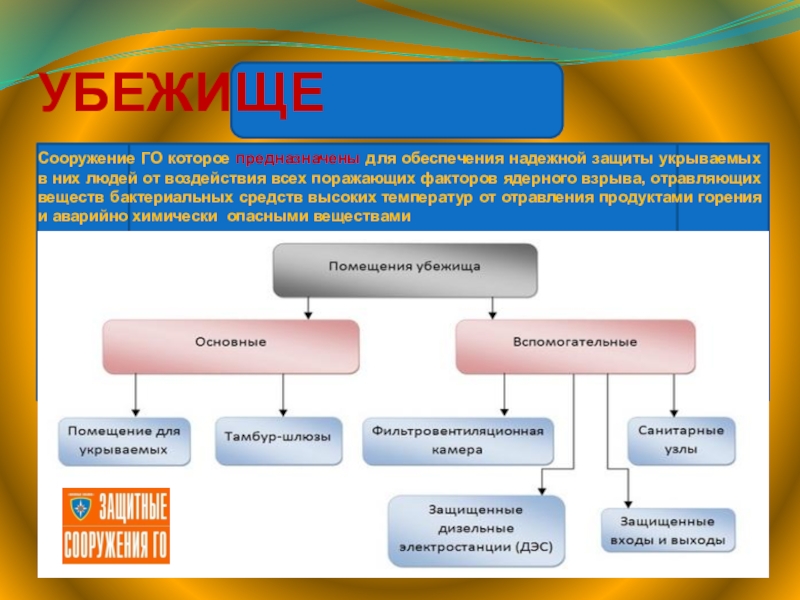 УБЕЖИЩЕ

Сооружение ГО которое предназначены для обеспечения надежной защиты укрываемых в них людей от воздействия всех поражающих факторов ядерного взрыва, отравляющих веществ бактериальных средств высоких температур от отравления продуктами горения и аварийно химически опасными веществами

Помещения убежища

Основные

Вспомогательные

Помещение для укрываемых

Тамбур-шлюзы

Фильтровентиляционная камера

Санитарные узлы

Защищенные дизельные электростанции (ДЭС)

Защищенные входы и выходы

ЗАЩИТНЫЕ СООРУЖЕНИЯ ГО